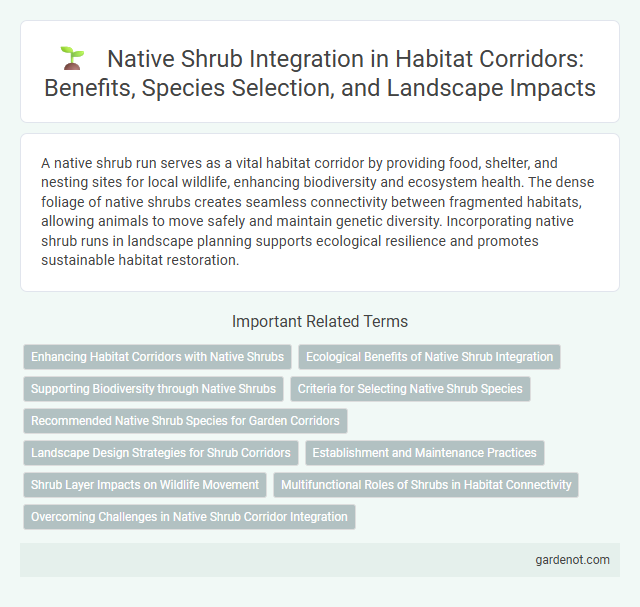 Native Shrub Integration in Habitat Corridors: Benefits, Species Selection, and Landscape Impacts

A native shrub run serves as a vital habitat corridor by providing food, shelter, and nesting sites for local wildlife, enhancing biodiversity and ecosystem health. The dense foliage of native shrubs creates seamless connectivity between fragmented habitats, allowing animals to move safely and maintain genetic diversity. Incorporating native shrub runs in landscape planning supports ecological resilience and promotes sustainable habitat restoration.

Important Related Terms

Enhancing Habitat Corridors with Native Shrubs

Ecological Benefits of Native Shrub Integration

Supporting Biodiversity through Native Shrubs

Criteria for Selecting Native Shrub Species

Recommended Native Shrub Species for Garden Corridors

Landscape Design Strategies for Shrub Corridors

Establishment and Maintenance Practices

Shrub Layer Impacts on Wildlife Movement

Multifunctional Roles of Shrubs in Habitat Connectivity

Overcoming Challenges in Native Shrub Corridor Integration

gardenot.com